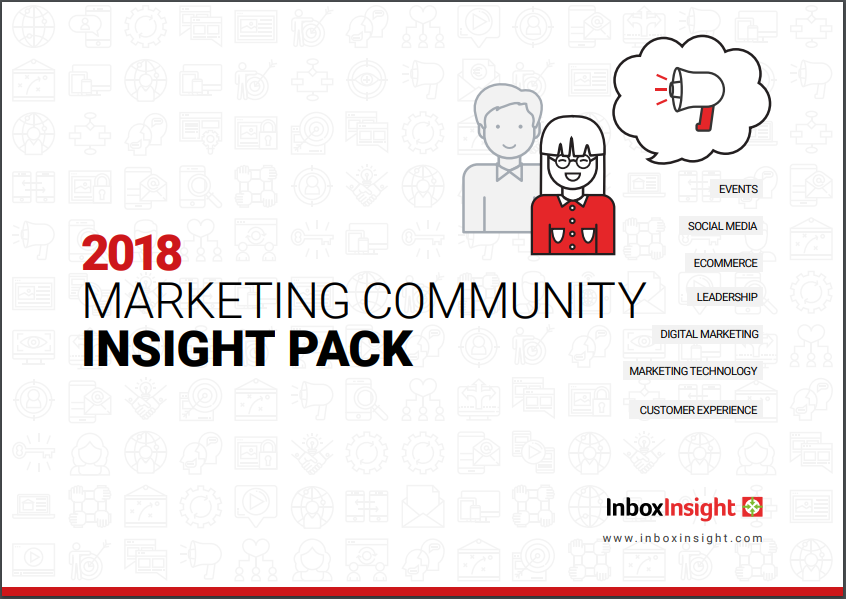 2018
MARKETING COMMUNITY
INSIGHT PACK

EVENTS

SOCIAL MEDIA

ECOMMERCE

LEADERSHIP

DIGITAL MARKETING

MARKETING TECHNOLOGY

CUSTOMER EXPERIENCE

InboxInsight

www.inboxinsight.com